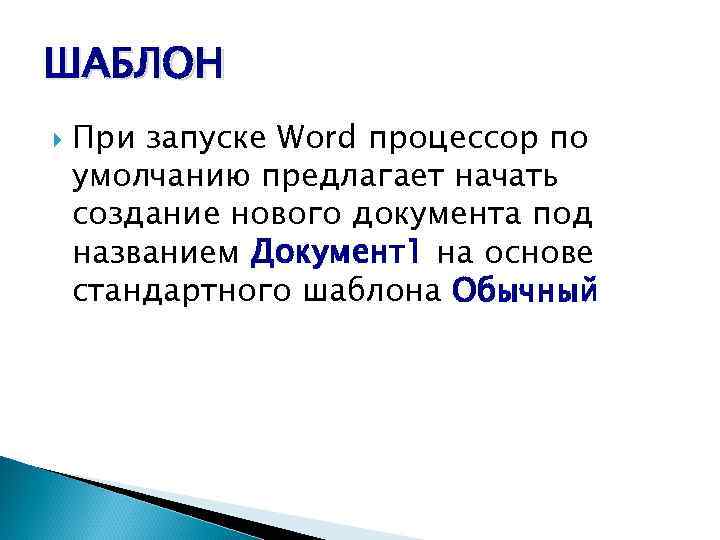 ШАБЛОН

При запуске Word процессор по умолчанию предлагает начать создание нового документа под названием Документ1 на основе стандартного шаблона Обычный